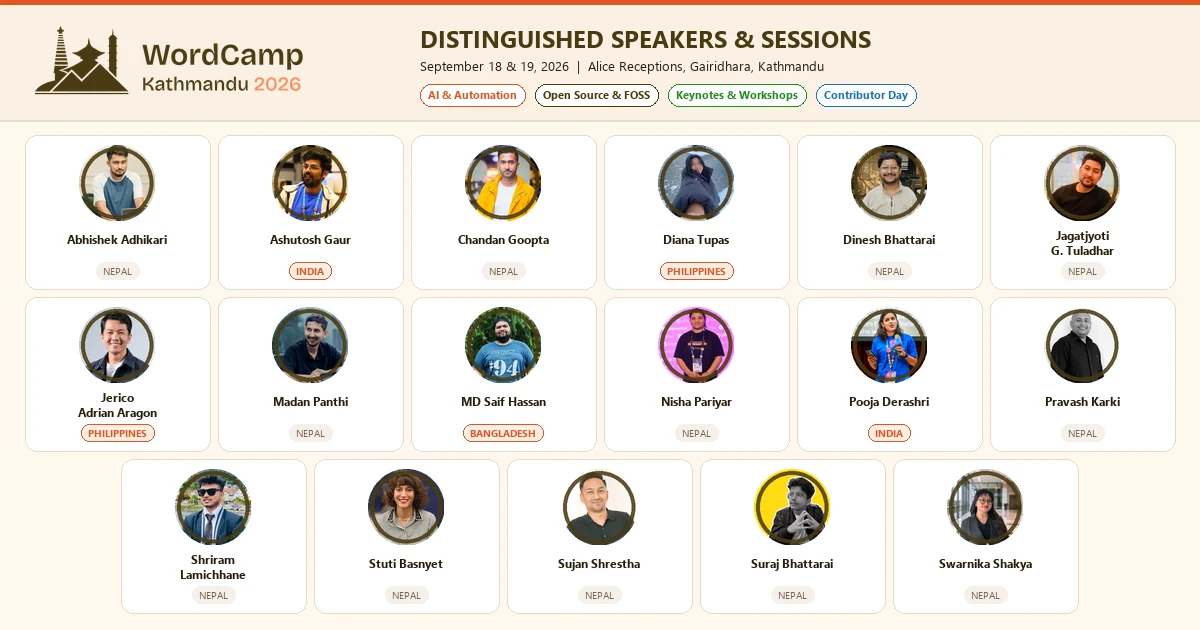 WordCamp Kathmandu 2026

DISTINGUISHED SPEAKERS & SESSIONS

September 18 & 19, 2026 | Alice Receptions, Gairidhara, Kathmandu

AI & Automation
Open Source & FOSS
Keynotes & Workshops
Contributor Day

Abhishek Adhikari
NEPAL

Ashutosh Gaur
INDIA

Chandan Goopta
NEPAL

Diana Tupas
PHILIPPINES

Dinesh Bhattarai
NEPAL

Jagatjyoti G. Tuladhar
NEPAL

Jerico Adrian Aragon
PHILIPPINES

Madan Panthi
NEPAL

MD Saif Hassan
BANGLADESH

Nisha Pariyar
NEPAL

Pooja Derashri
INDIA

Pravash Karki
NEPAL

Shriram Lamichhane
NEPAL

Stuti Basnyet
NEPAL

Sujan Shrestha
NEPAL

Suraj Bhattarai
NEPAL

Swarnika Shakya
NEPAL